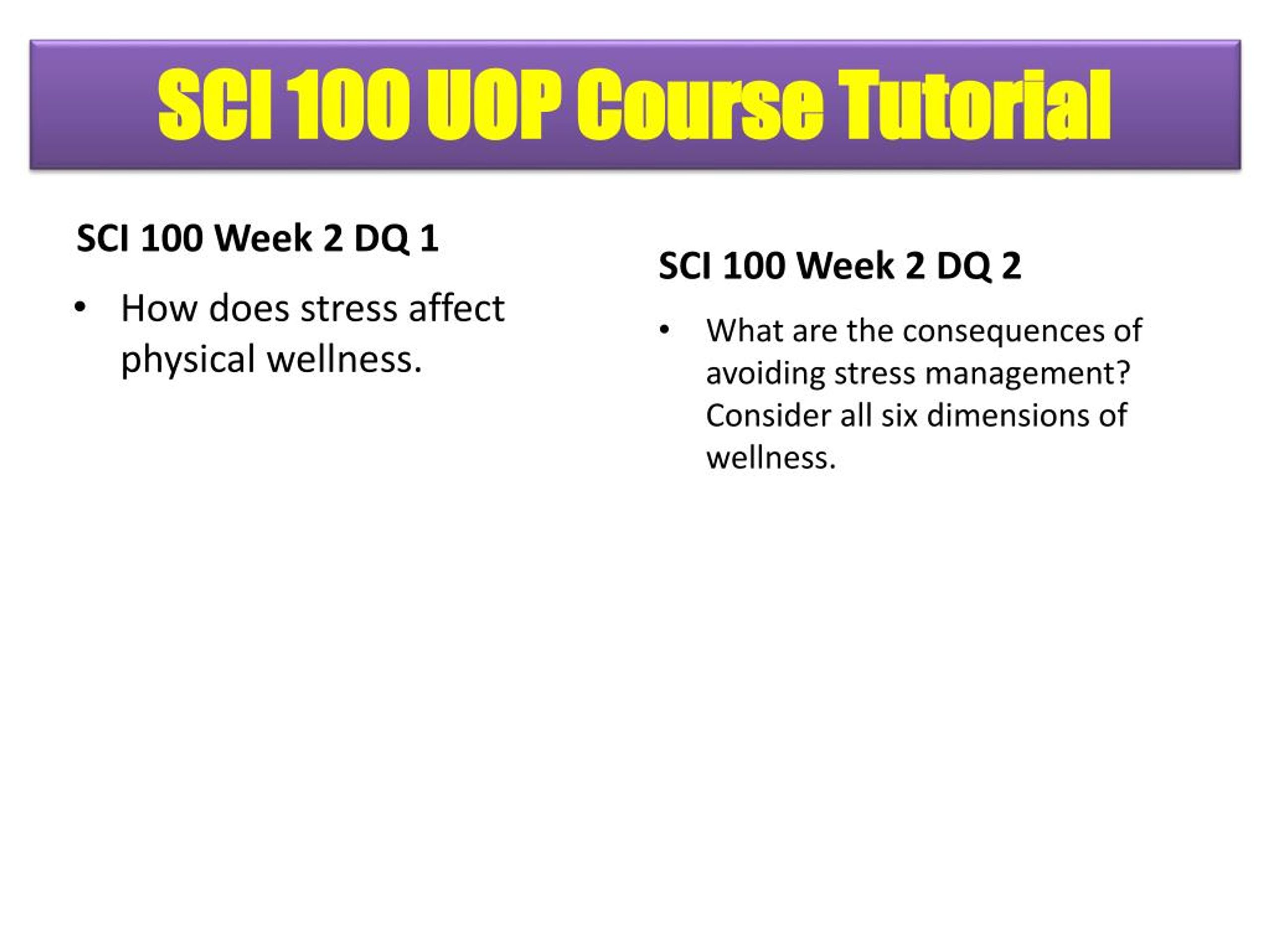 SCI 100 UOP Course Tutorial

SCI 100 Week 2 DQ 1

• How does stress affect physical wellness.

SCI 100 Week 2 DQ 2

• What are the consequences of avoiding stress management? Consider all six dimensions of wellness.